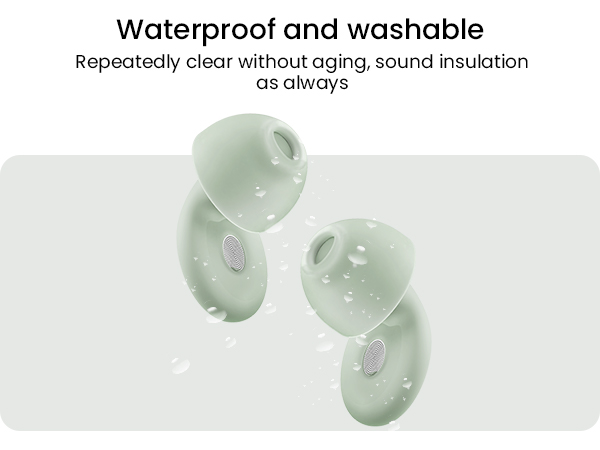 Waterproof and washable

Repeatedly clear without aging, sound insulation as always